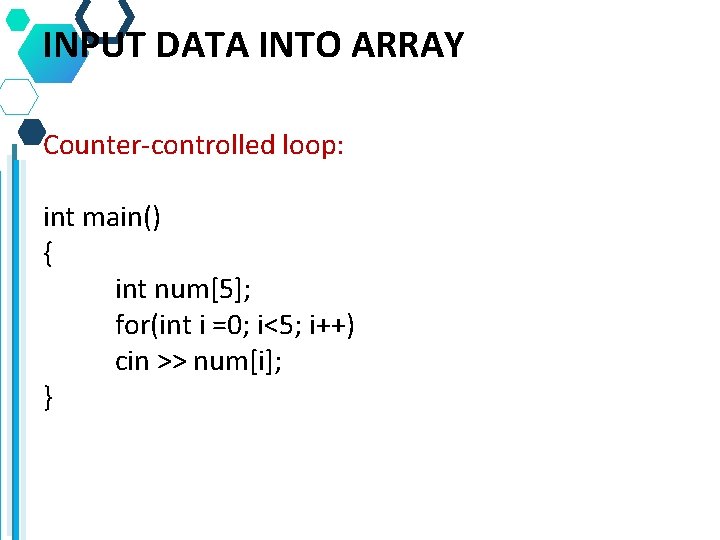 INPUT DATA INTO ARRAY

Counter-controlled loop:

int main()
{
int num[5];
for(int i =0; i<5; i++)
cin >> num[i];
}